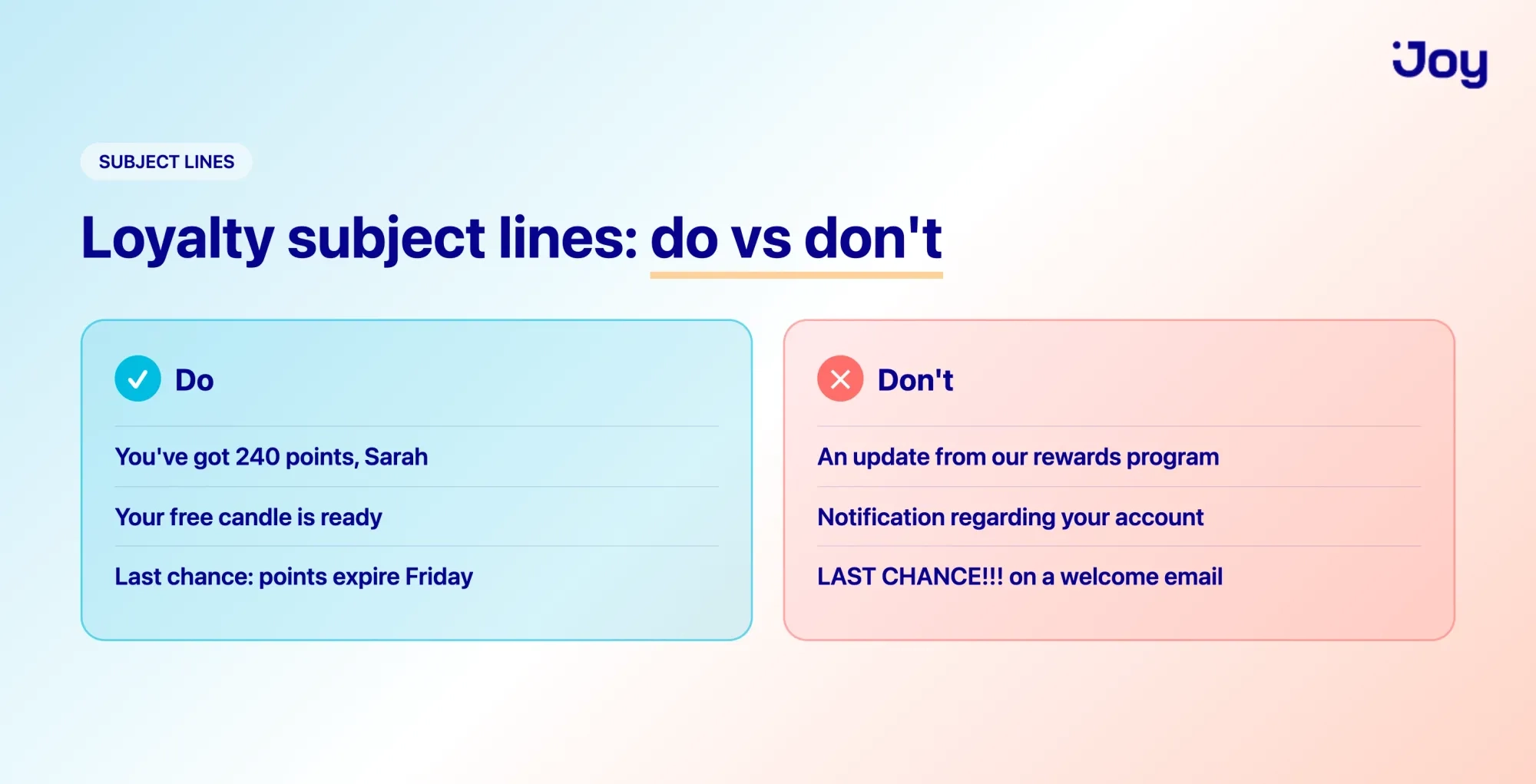 Joy

SUBJECT LINES

Loyalty subject lines: do vs don't

Do

You've got 240 points, Sarah

Your free candle is ready

Last chance: points expire Friday

Don't

An update from our rewards program

Notification regarding your account

LAST CHANCE!!! on a welcome email